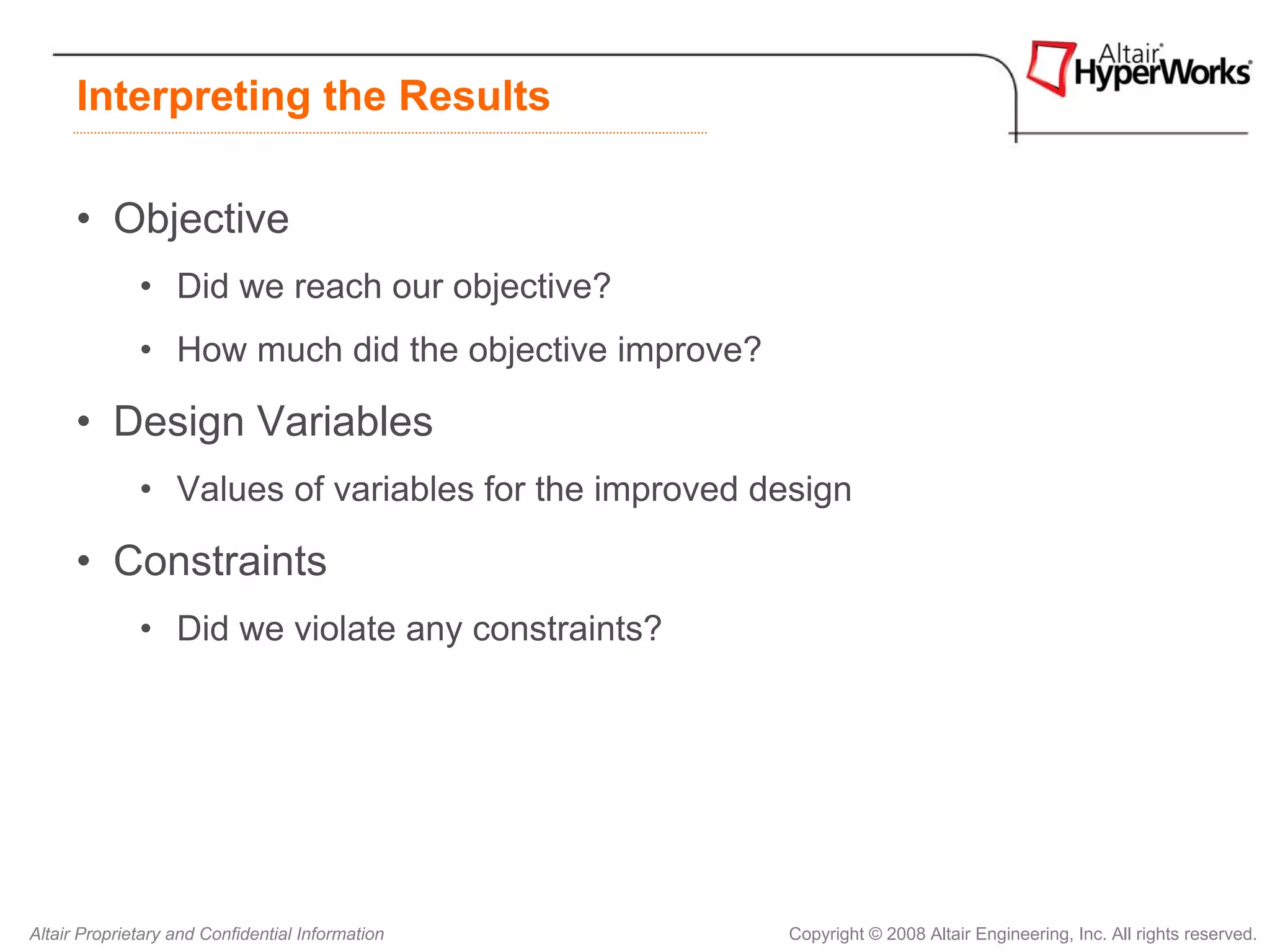 Interpreting the Results

Altair HyperWorks

• Objective
  • Did we reach our objective?
  • How much did the objective improve?
• Design Variables
  • Values of variables for the improved design
• Constraints
  • Did we violate any constraints?

Altair Proprietary and Confidential Information

Copyright © 2008 Altair Engineering, Inc. All rights reserved.